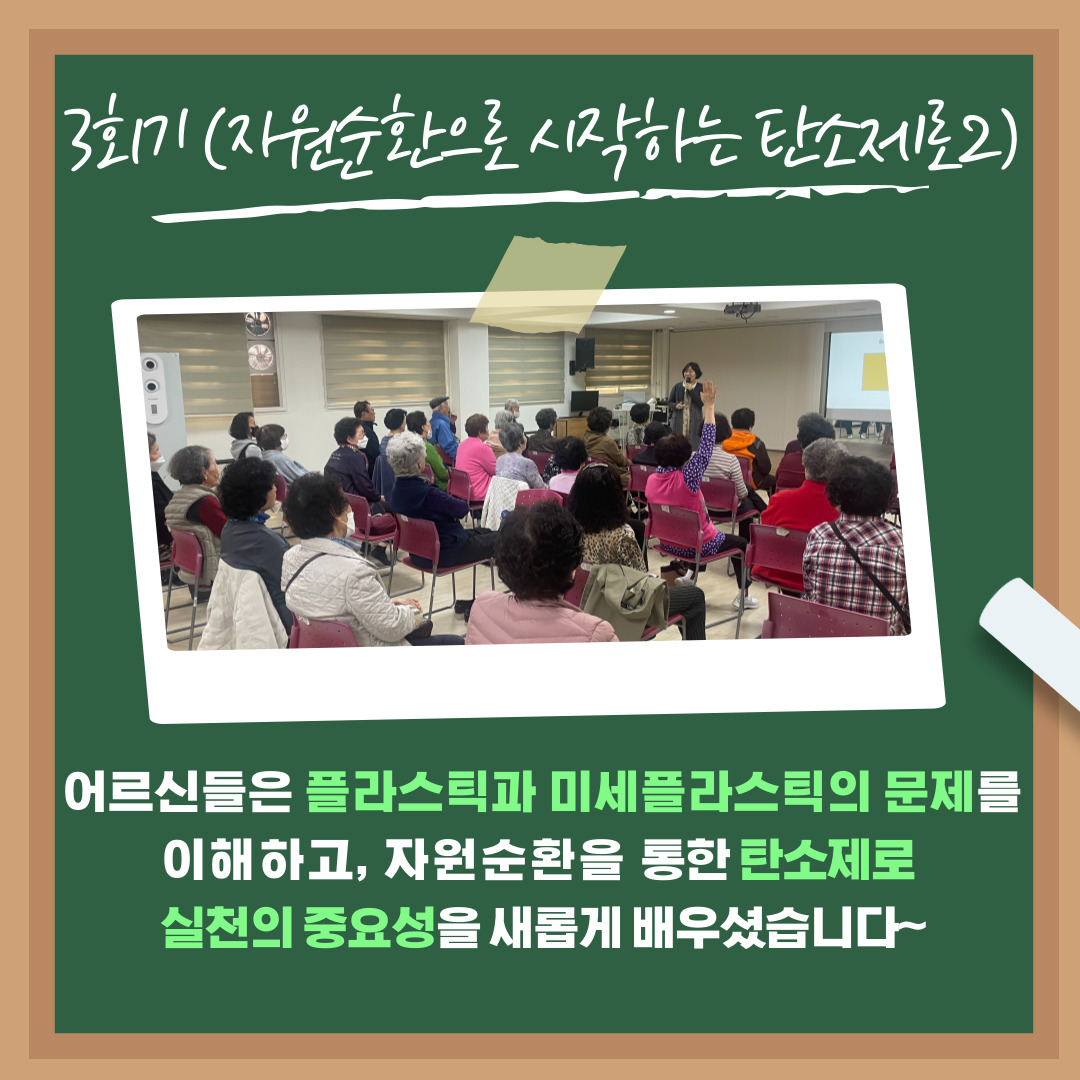 3회기 (자원순환으로 시작하는 탄소제로2)

어르신들은 플라스틱과 미세플라스틱의 문제를 이해하고, 자원순환을 통한 탄소제로 실천의 중요성을 새롭게 배우셨습니다~